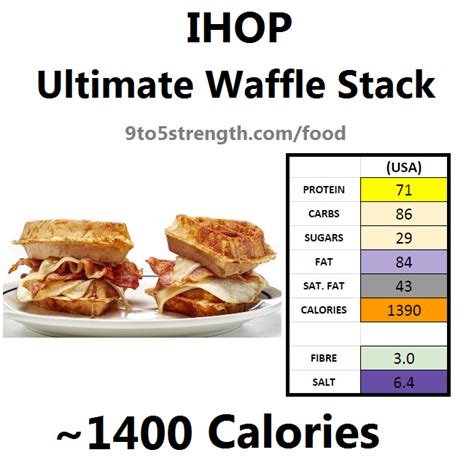 IHOP
Ultimate Waffle Stack

9to5strength.com/food

| | (USA) |
|---|---|
| PROTEIN | 71 |
| CARBS | 86 |
| SUGARS | 29 |
| FAT | 84 |
| SAT. FAT | 43 |
| CALORIES | 1390 |
| | |
| FIBRE | 3.0 |
| SALT | 6.4 |

~1400 Calories